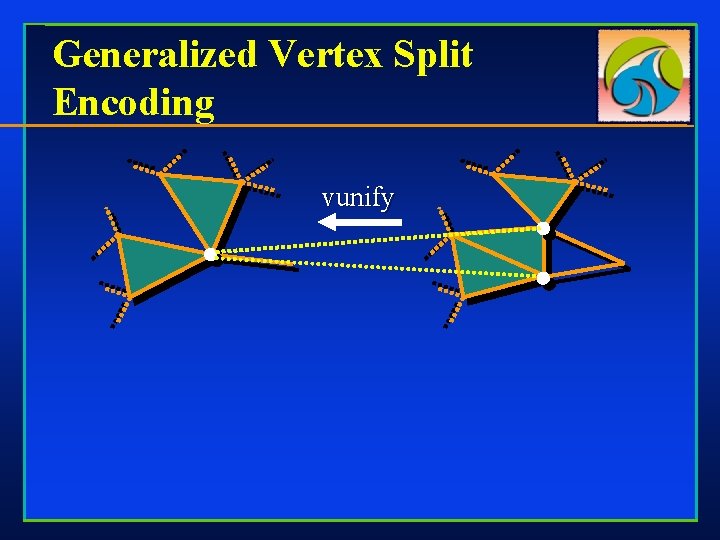 Generalized Vertex Split Encoding

vunify